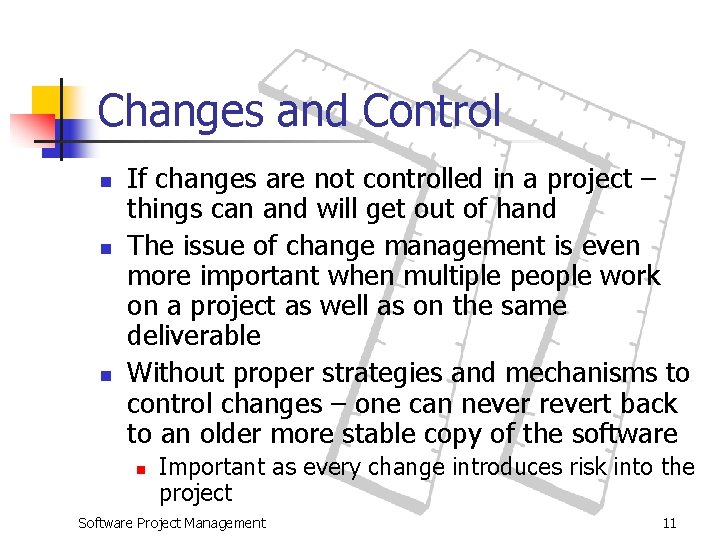 Changes and Control

- If changes are not controlled in a project – things can and will get out of hand
- The issue of change management is even more important when multiple people work on a project as well as on the same deliverable
- Without proper strategies and mechanisms to control changes – one can never revert back to an older more stable copy of the software
  - Important as every change introduces risk into the project

Software Project Management

11